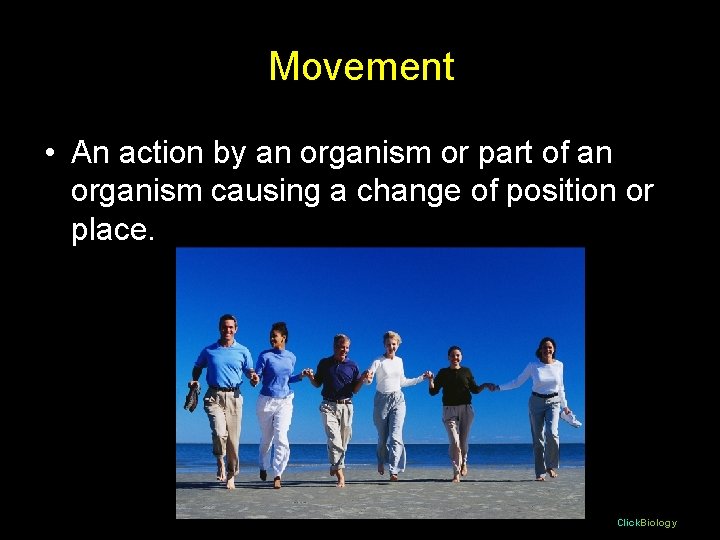 Movement

• An action by an organism or part of an organism causing a change of position or place.

ClickBiology